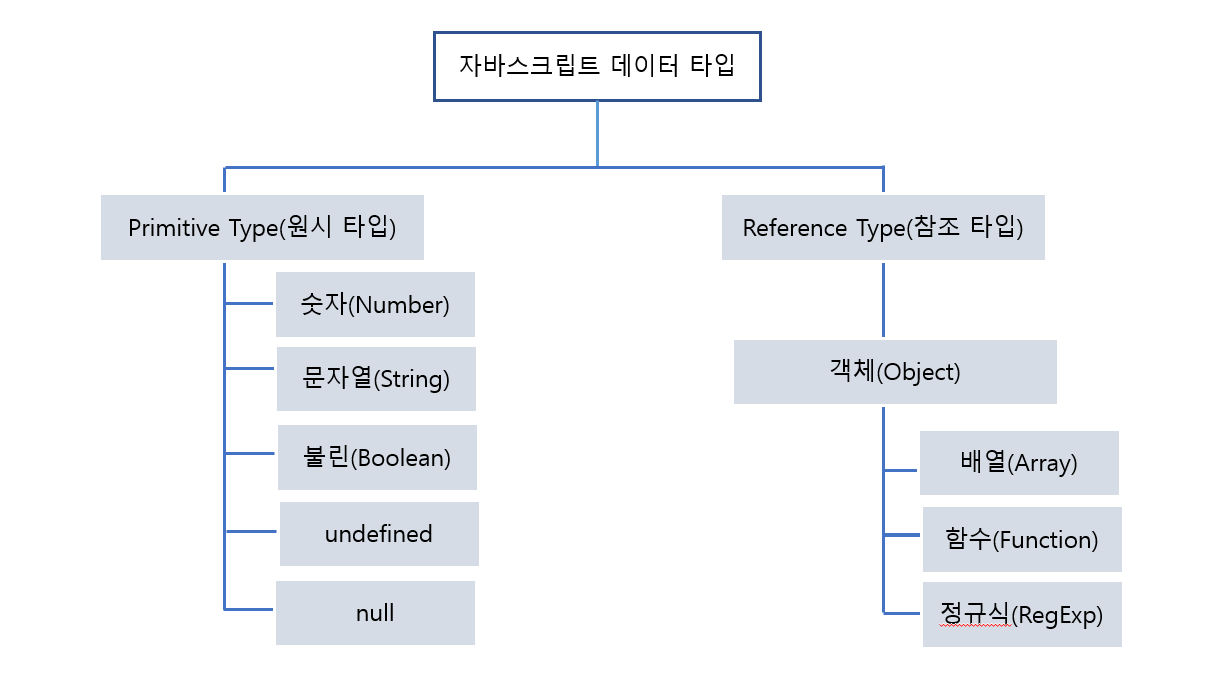 자바스크립트 데이터 타입

Primitive Type(원시 타입)

숫자(Number)

문자열(String)

불린(Boolean)

undefined

null

Reference Type(참조 타입)

객체(Object)

배열(Array)

함수(Function)

정규식(RegExp)